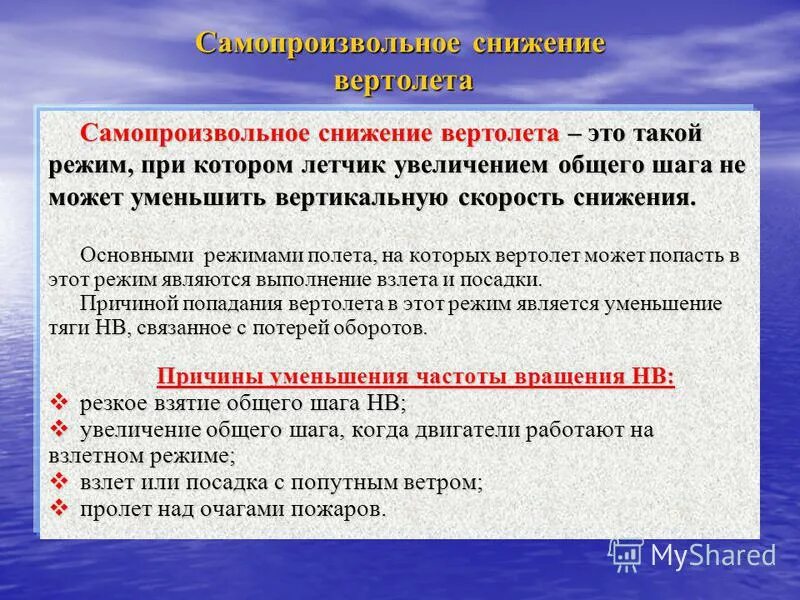 Самопроизвольное снижение вертолета

Самопроизвольное снижение вертолета – это такой режим, при котором летчик увеличением общего шага не может уменьшить вертикальную скорость снижения.

Основными режимами полета, на которых вертолет может попасть в этот режим являются выполнение взлета и посадки.

Причиной попадания вертолета в этот режим является уменьшение тяги НВ, связанное с потерей оборотов.

Причины уменьшения частоты вращения НВ:

❖ резкое взятие общего шага НВ;
❖ увеличение общего шага, когда двигатели работают на взлетном режиме;
❖ взлет или посадка с попутным ветром;
❖ пролет над очагами пожаров.

MyShared